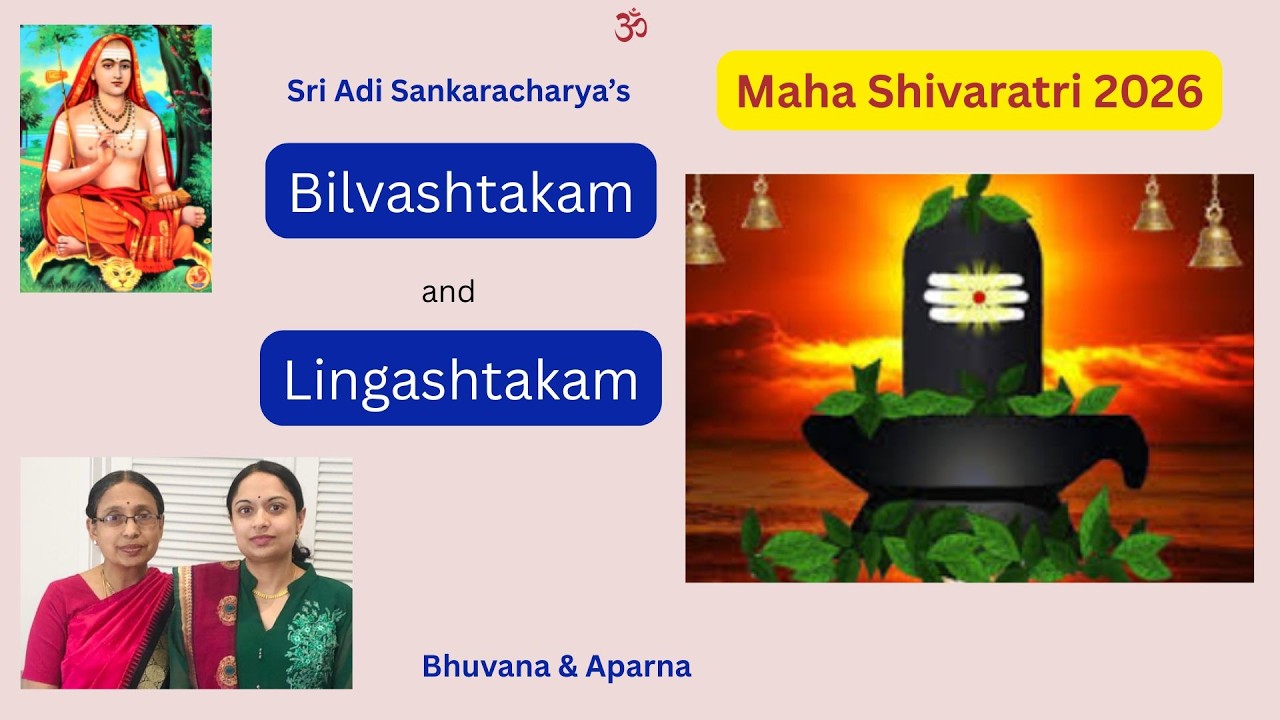 ॐ

Sri Adi Sankaracharya's

Bilvashtakam

and

Lingashtakam

Maha Shivaratri 2026

Bhuvana & Aparna